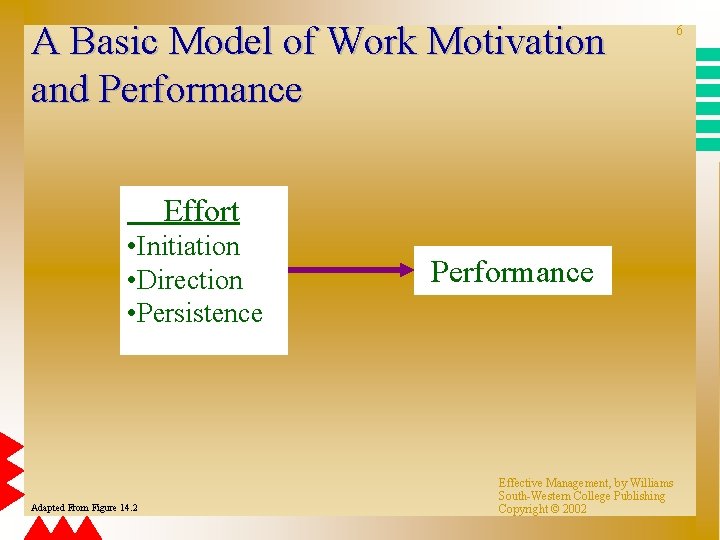 A Basic Model of Work Motivation and Performance

6

Effort
•Initiation
•Direction
•Persistence

Performance

Adapted From Figure 14.2

Effective Management, by Williams
South-Western College Publishing
Copyright © 2002